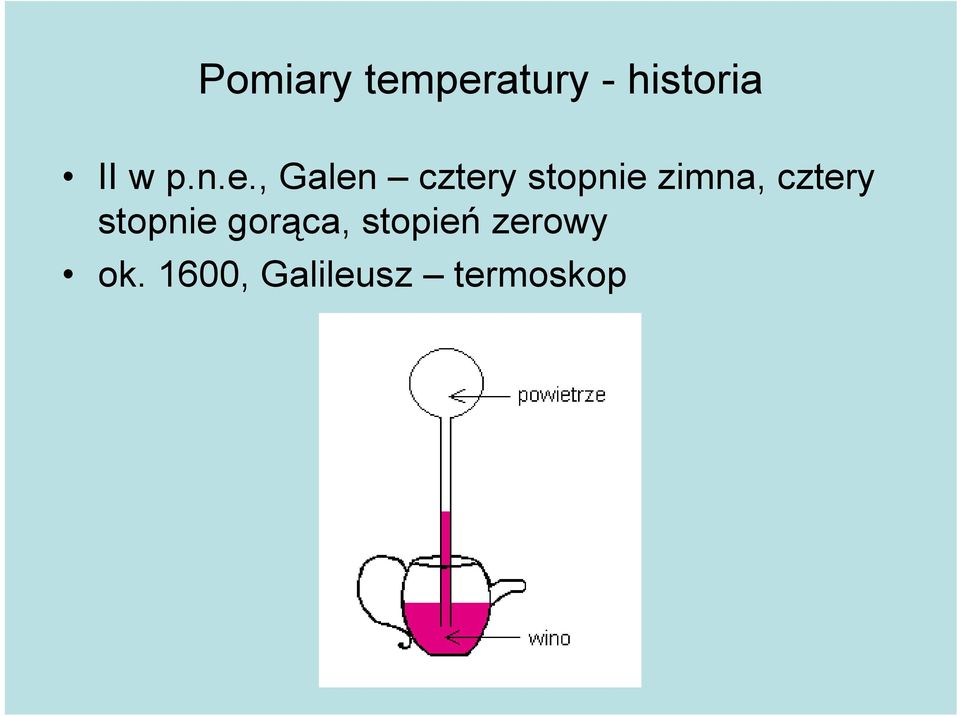 Pomiary temperatury - historia

• II w p.n.e., Galen – cztery stopnie zimna, cztery stopnie gorąca, stopień zerowy
• ok. 1600, Galileusz – termoskop

powietrze

wino